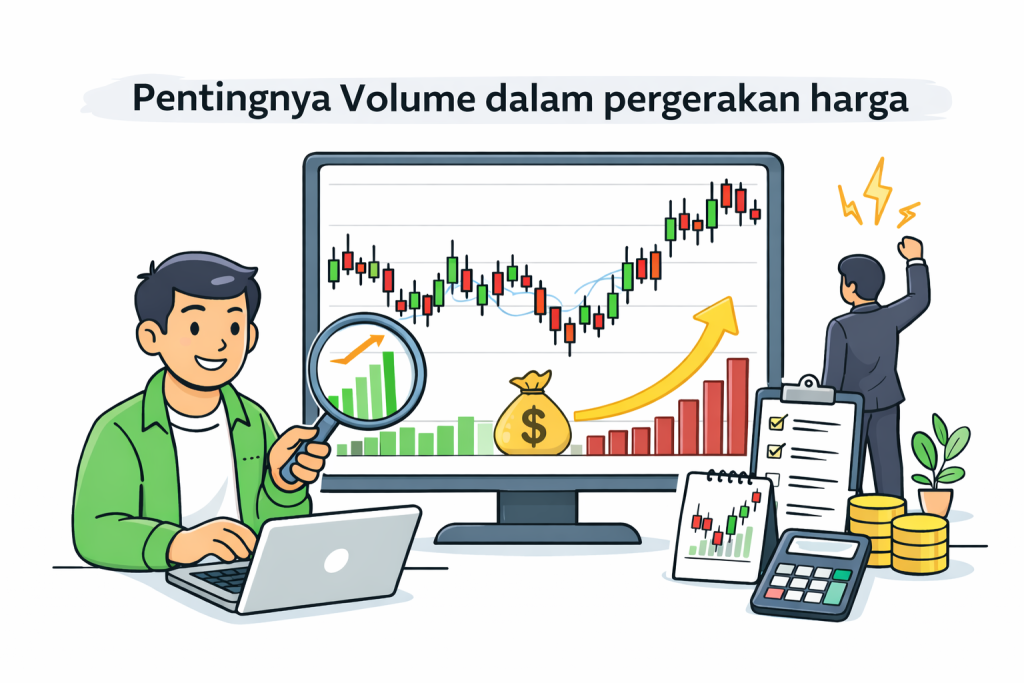 Pentingnya Volume dalam pergerakan harga

$